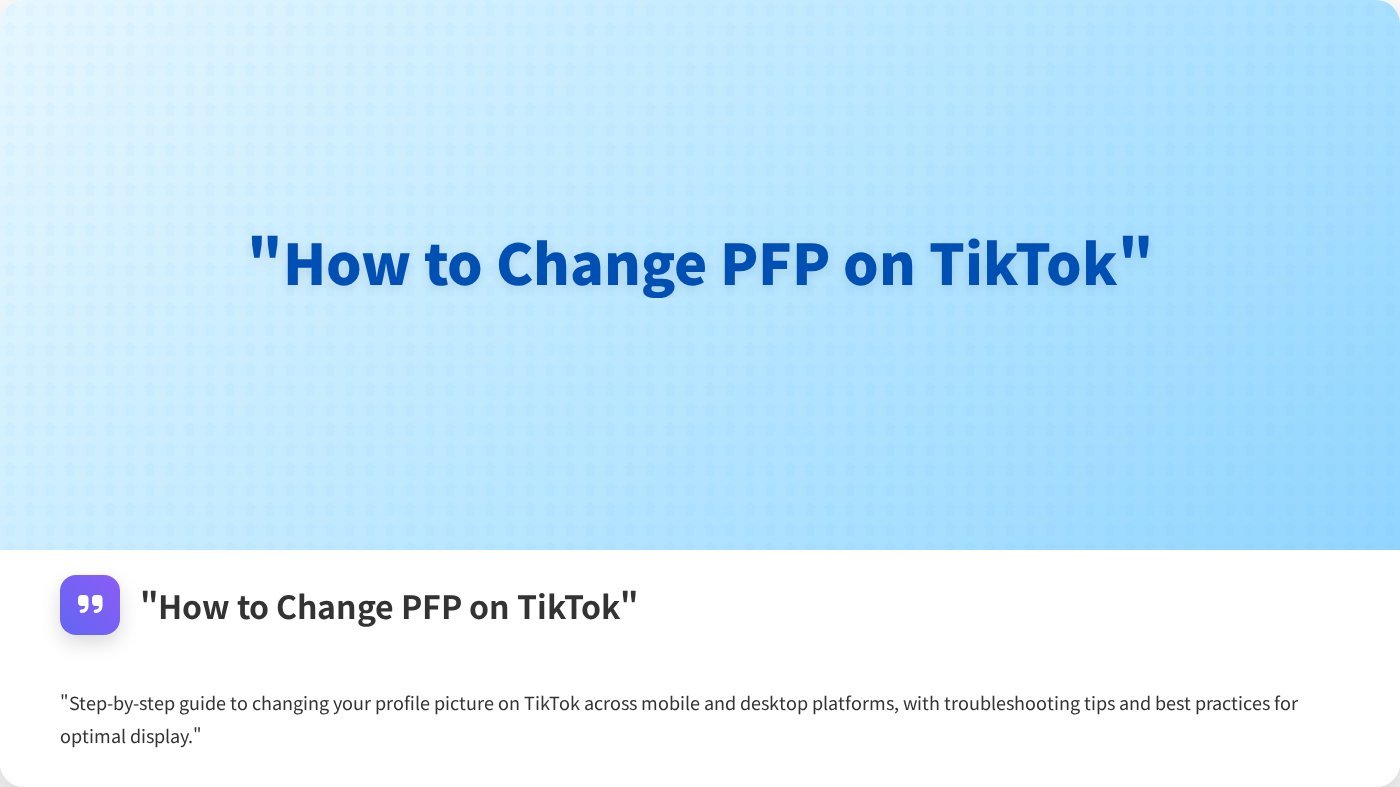 "How to Change PFP on TikTok"

"How to Change PFP on TikTok"

"Step-by-step guide to changing your profile picture on TikTok across mobile and desktop platforms, with troubleshooting tips and best practices for optimal display."